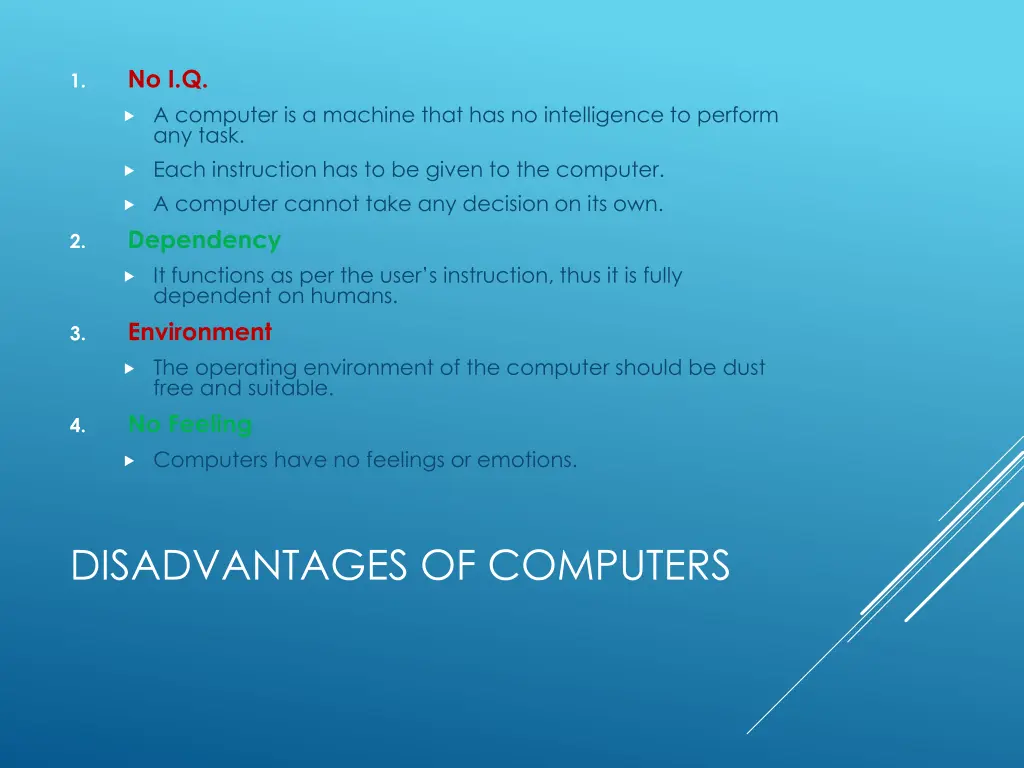 1. No I.Q.

A computer is a machine that has no intelligence to perform any task.

Each instruction has to be given to the computer.

A computer cannot take any decision on its own.

2. Dependency

It functions as per the user's instruction, thus it is fully dependent on humans.

3. Environment

The operating environment of the computer should be dust free and suitable.

4. No Feeling

Computers have no feelings or emotions.

DISADVANTAGES OF COMPUTERS